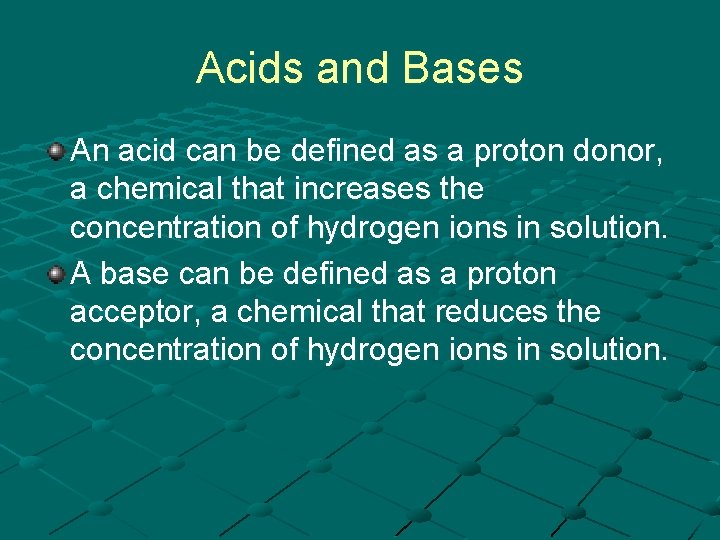 Acids and Bases

An acid can be defined as a proton donor, a chemical that increases the concentration of hydrogen ions in solution.

A base can be defined as a proton acceptor, a chemical that reduces the concentration of hydrogen ions in solution.